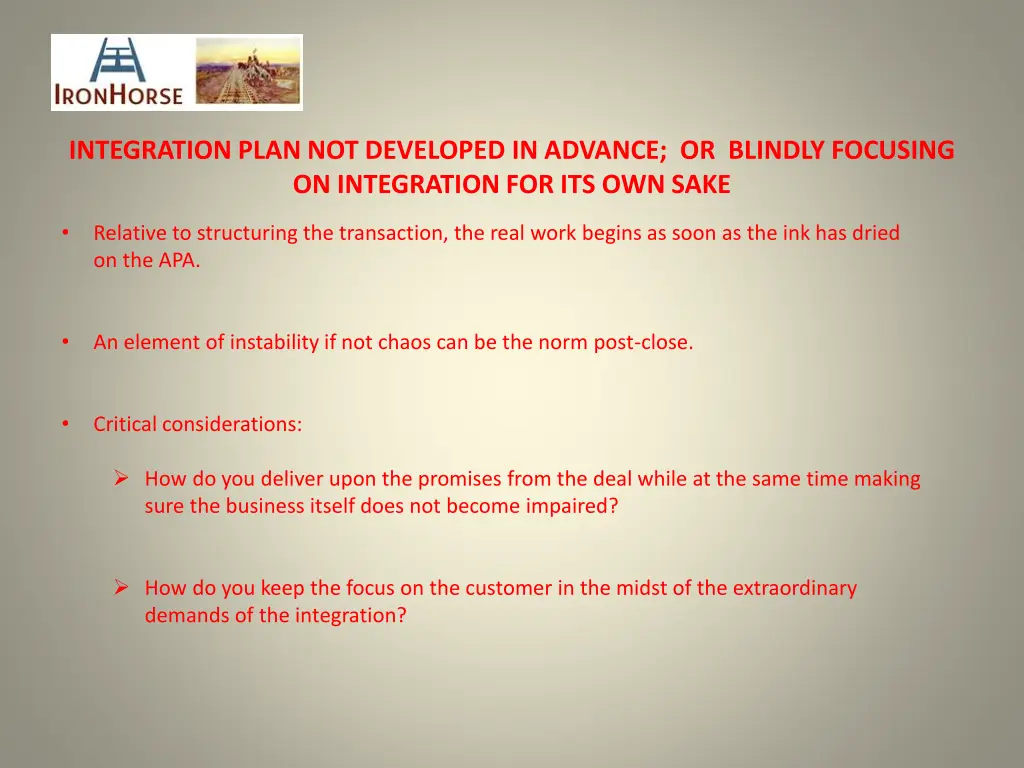 IRONHORSE

INTEGRATION PLAN NOT DEVELOPED IN ADVANCE; OR BLINDLY FOCUSING ON INTEGRATION FOR ITS OWN SAKE

• Relative to structuring the transaction, the real work begins as soon as the ink has dried on the APA.

• An element of instability if not chaos can be the norm post-close.

• Critical considerations:

➢ How do you deliver upon the promises from the deal while at the same time making sure the business itself does not become impaired?

➢ How do you keep the focus on the customer in the midst of the extraordinary demands of the integration?